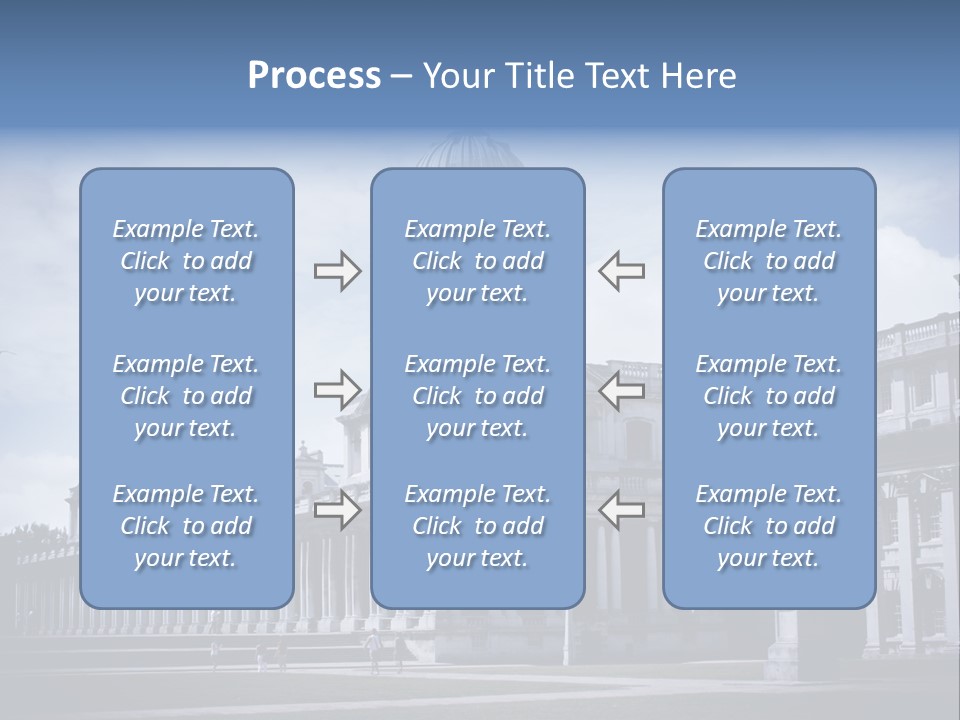 Process – Your Title Text Here

Example Text. Click to add your text.

Example Text. Click to add your text.

Example Text. Click to add your text.

Example Text. Click to add your text.

Example Text. Click to add your text.

Example Text. Click to add your text.

Example Text. Click to add your text.

Example Text. Click to add your text.

Example Text. Click to add your text.